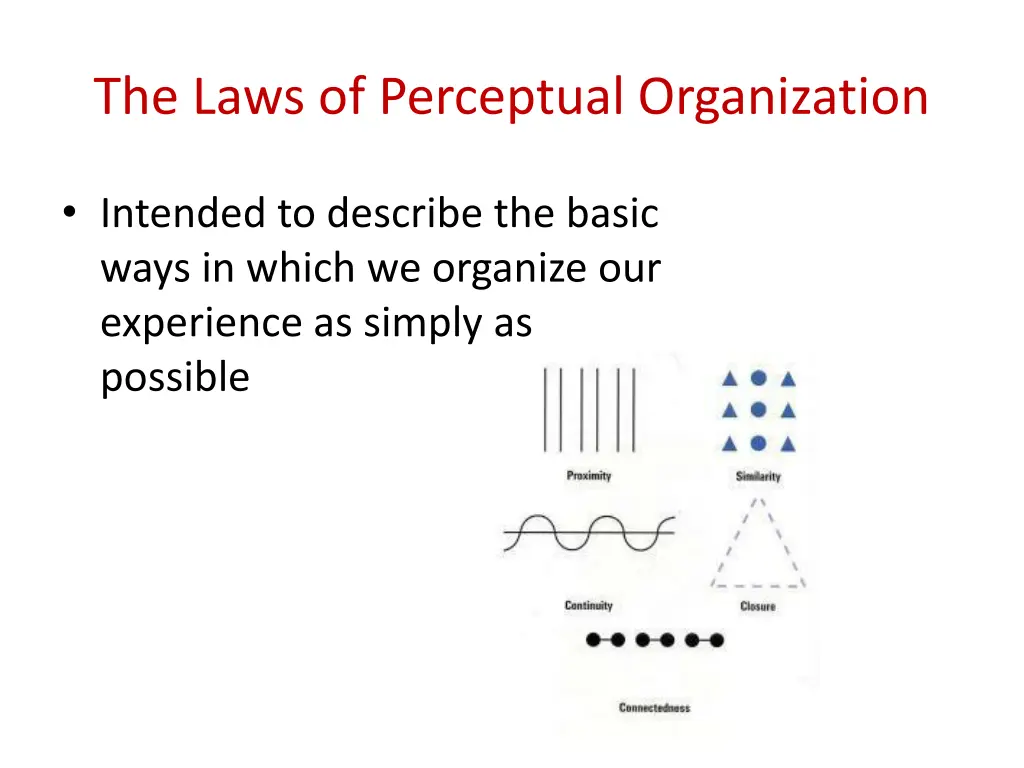 The Laws of Perceptual Organization

• Intended to describe the basic ways in which we organize our experience as simply as possible

Proximity

Similarity

Continuity

Closure

Connectedness